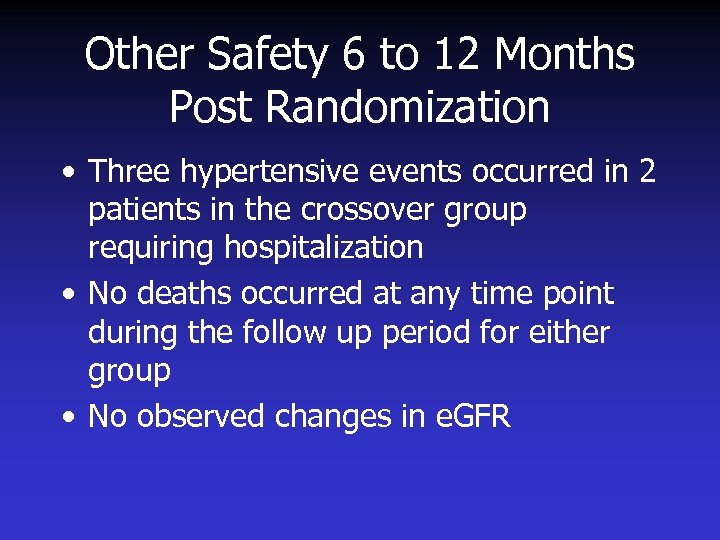 Other Safety 6 to 12 Months Post Randomization

• Three hypertensive events occurred in 2 patients in the crossover group requiring hospitalization
• No deaths occurred at any time point during the follow up period for either group
• No observed changes in eGFR